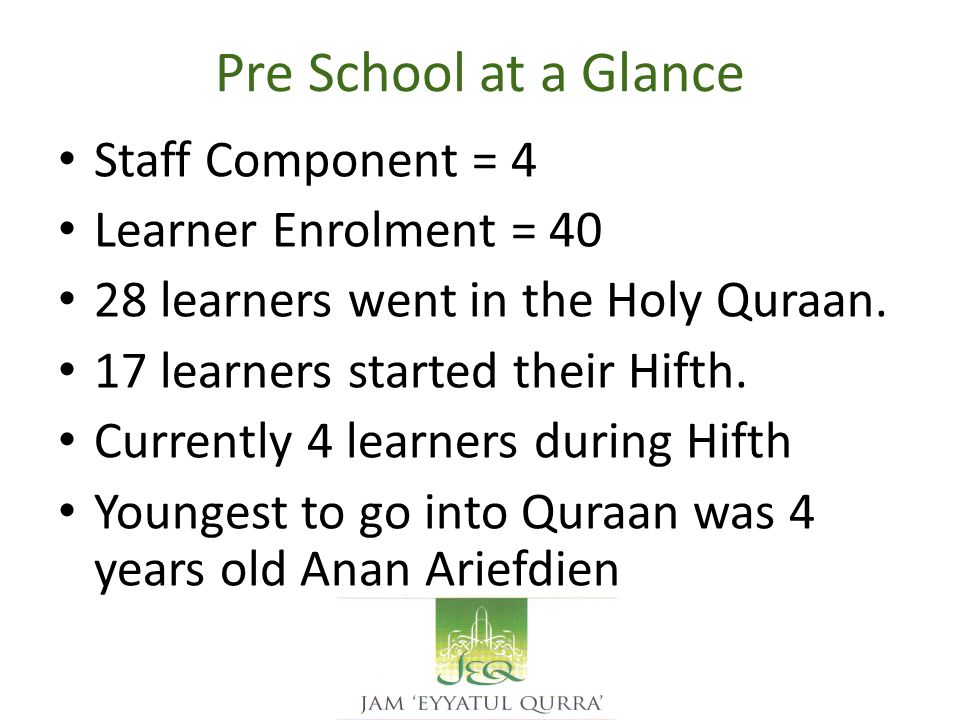 Pre School at a Glance

• Staff Component = 4
• Learner Enrolment = 40
• 28 learners went in the Holy Quraan.
• 17 learners started their Hifth.
• Currently 4 learners during Hifth
• Youngest to go into Quraan was 4 years old Anan Ariefdien

JEQ
JAM 'EYYATUL QURRA'